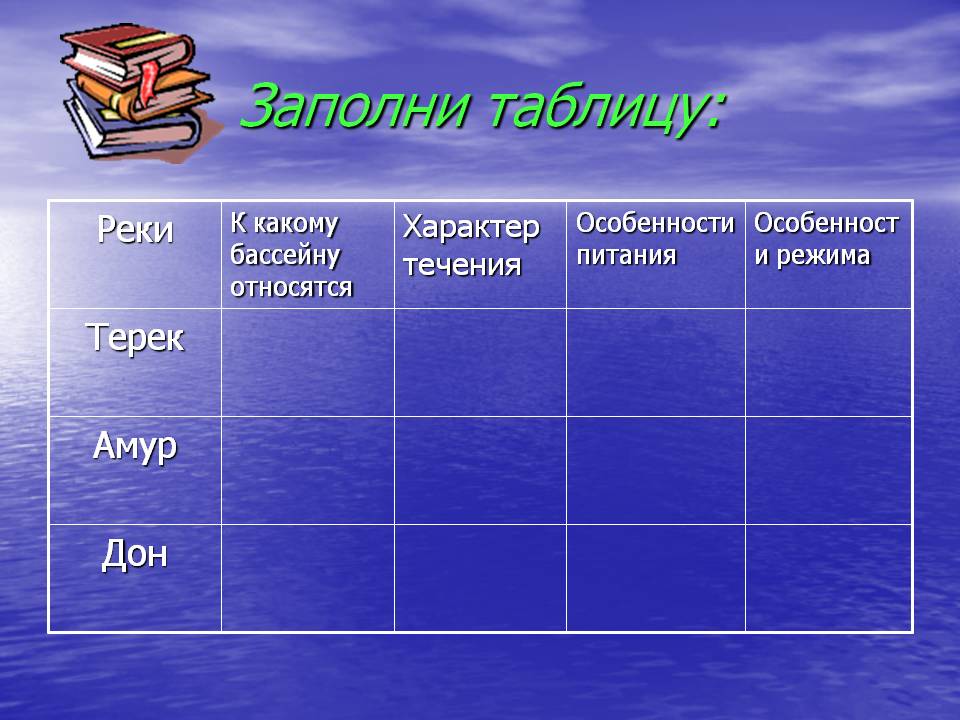 Заполни таблицу:

| Реки | К какому бассейну относятся | Характер течения | Особенности питания | Особенност и режима |
|---|---|---|---|---|
| Терек | | | | |
| Амур | | | | |
| Дон | | | | |